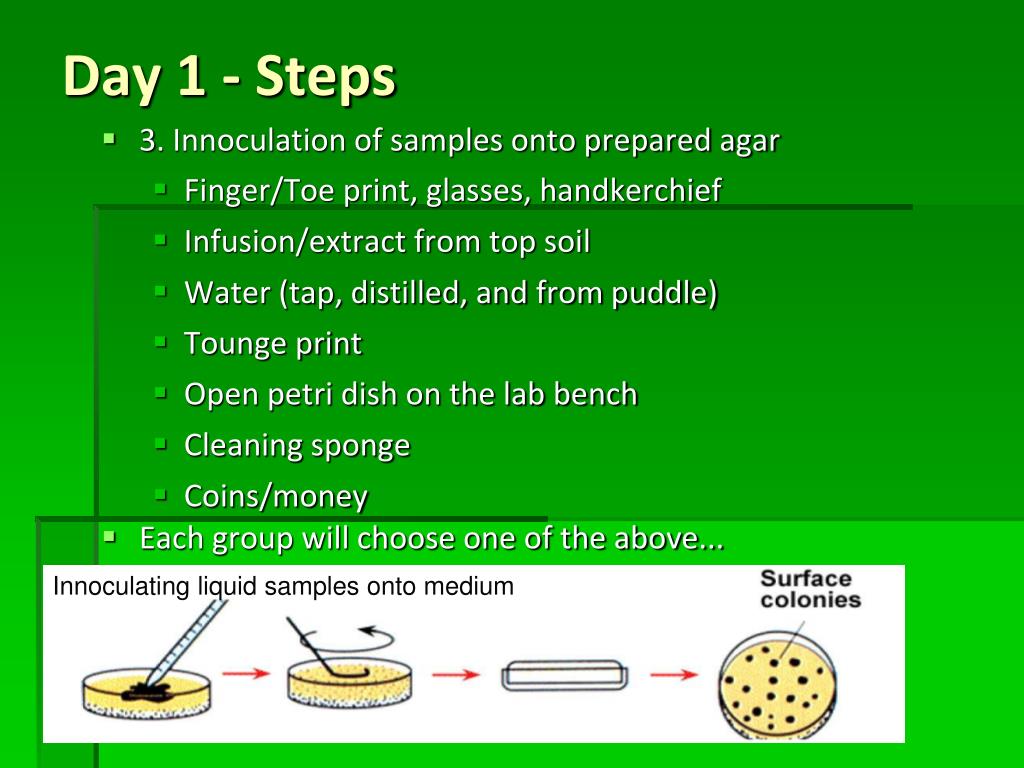 Day 1 - Steps

3. Innoculation of samples onto prepared agar

Finger/Toe print, glasses, handkerchief

Infusion/extract from top soil

Water (tap, distilled, and from puddle)

Tounge print

Open petri dish on the lab bench

Cleaning sponge

Coins/money

Each group will choose one of the above...

Innoculating liquid samples onto medium

Surface colonies